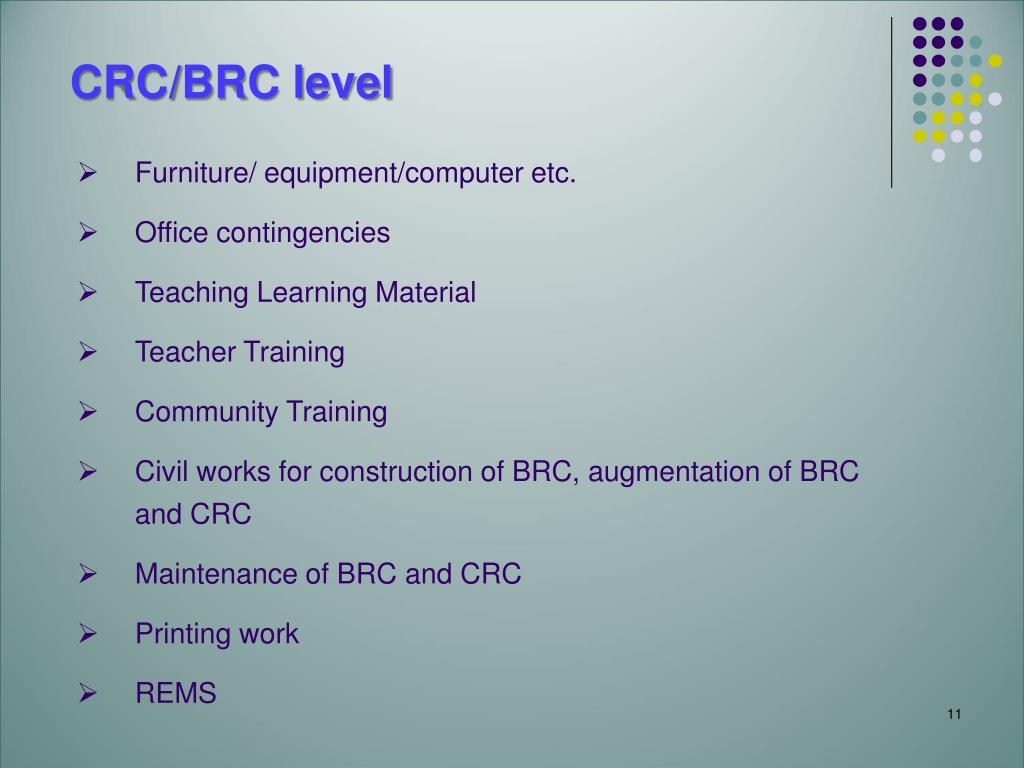 CRC/BRC level

➢ Furniture/ equipment/computer etc.

➢ Office contingencies

➢ Teaching Learning Material

➢ Teacher Training

➢ Community Training

➢ Civil works for construction of BRC, augmentation of BRC and CRC

➢ Maintenance of BRC and CRC

➢ Printing work

➢ REMS

11